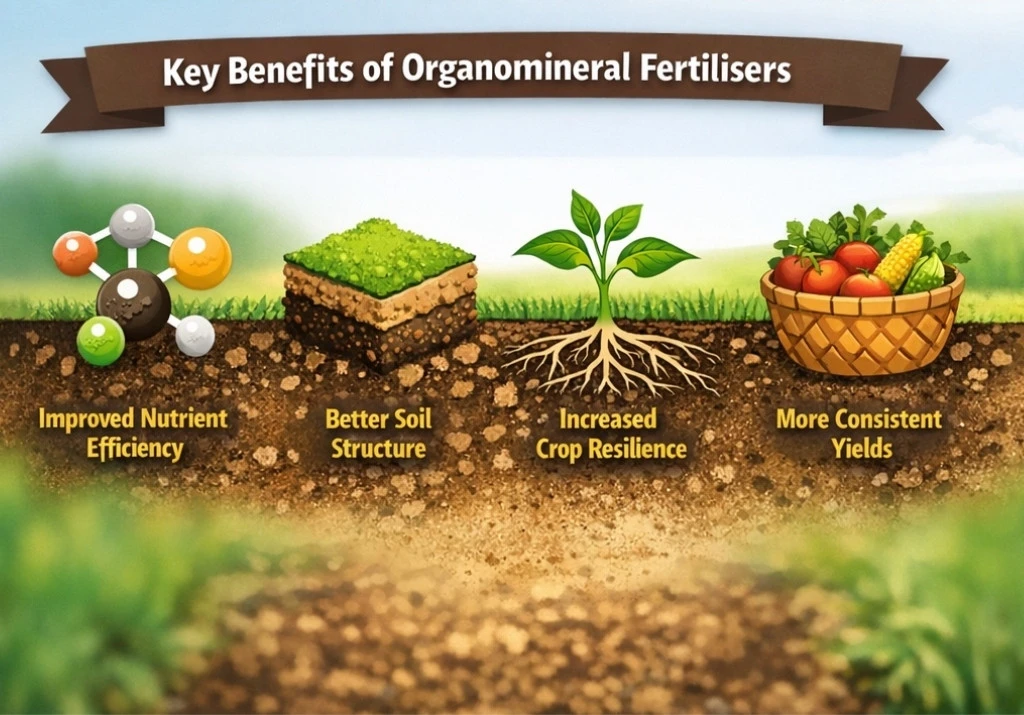 Key Benefits of Organomineral Fertilisers

Improved Nutrient Efficiency

Better Soil Structure

Increased Crop Resilience

More Consistent Yields